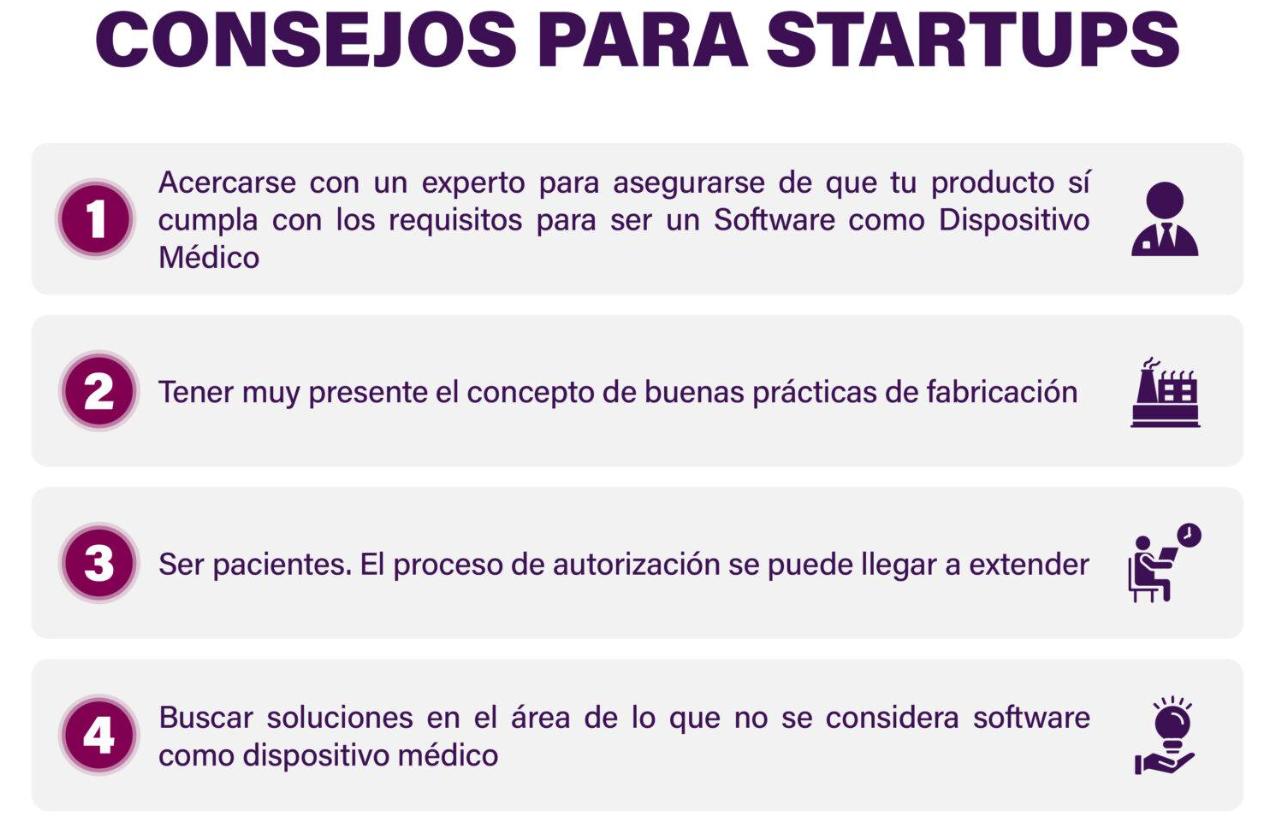 CONSEJOS PARA STARTUPS

1 Acercarse con un experto para asegurarse de que tu producto sí cumpla con los requisitos para ser un Software como Dispositivo Médico

2 Tener muy presente el concepto de buenas prácticas de fabricación

3 Ser pacientes. El proceso de autorización se puede llegar a extender

4 Buscar soluciones en el área de lo que no se considera software como dispositivo médico